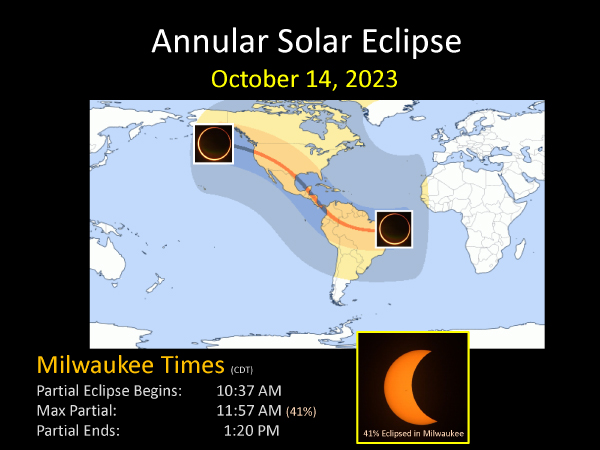 Annular Solar Eclipse
October 14, 2023

Milwaukee Times (CDT)
Partial Eclipse Begins: 10:37 AM
Max Partial: 11:57 AM (41%)
Partial Ends: 1:20 PM

41% Eclipsed in Milwaukee